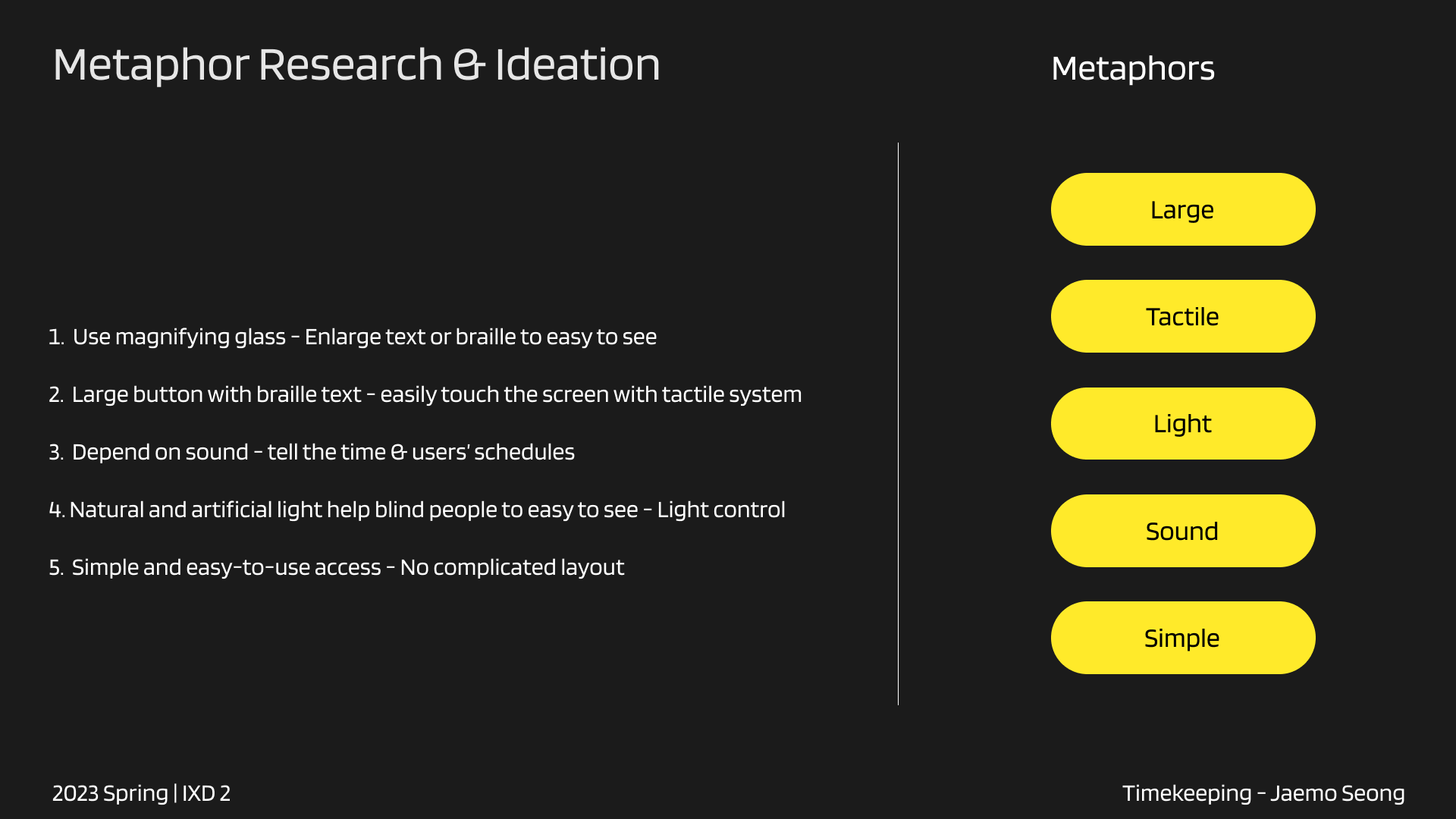 Metaphor Research & Ideation

1. Use magnifying glass - Enlarge text or braille to easy to see

2. Large button with braille text - easily touch the screen with tactile system

3. Depend on sound - tell the time & users' schedules

4. Natural and artificial light help blind people to easy to see - Light control

5. Simple and easy-to-use access - No complicated layout

Metaphors

Large

Tactile

Light

Sound

Simple

2023 Spring | IXD 2

Timekeeping - Jaemo Seong